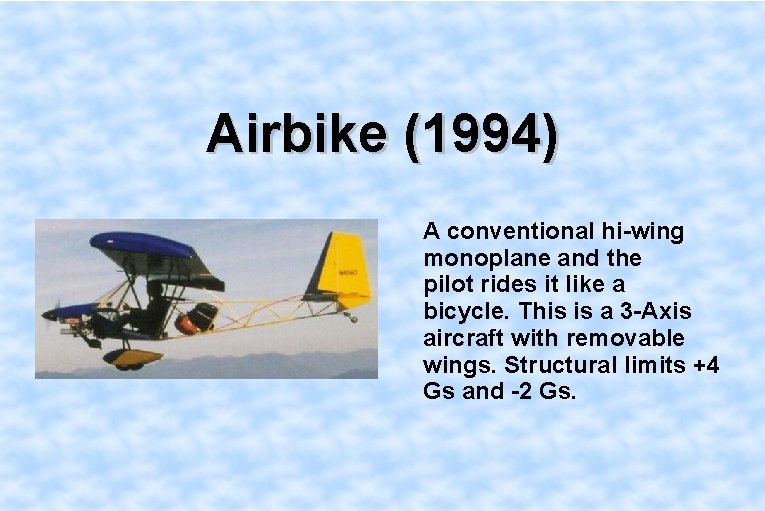 Airbike (1994)

A conventional hi-wing monoplane and the pilot rides it like a bicycle. This is a 3-Axis aircraft with removable wings. Structural limits +4 Gs and -2 Gs.